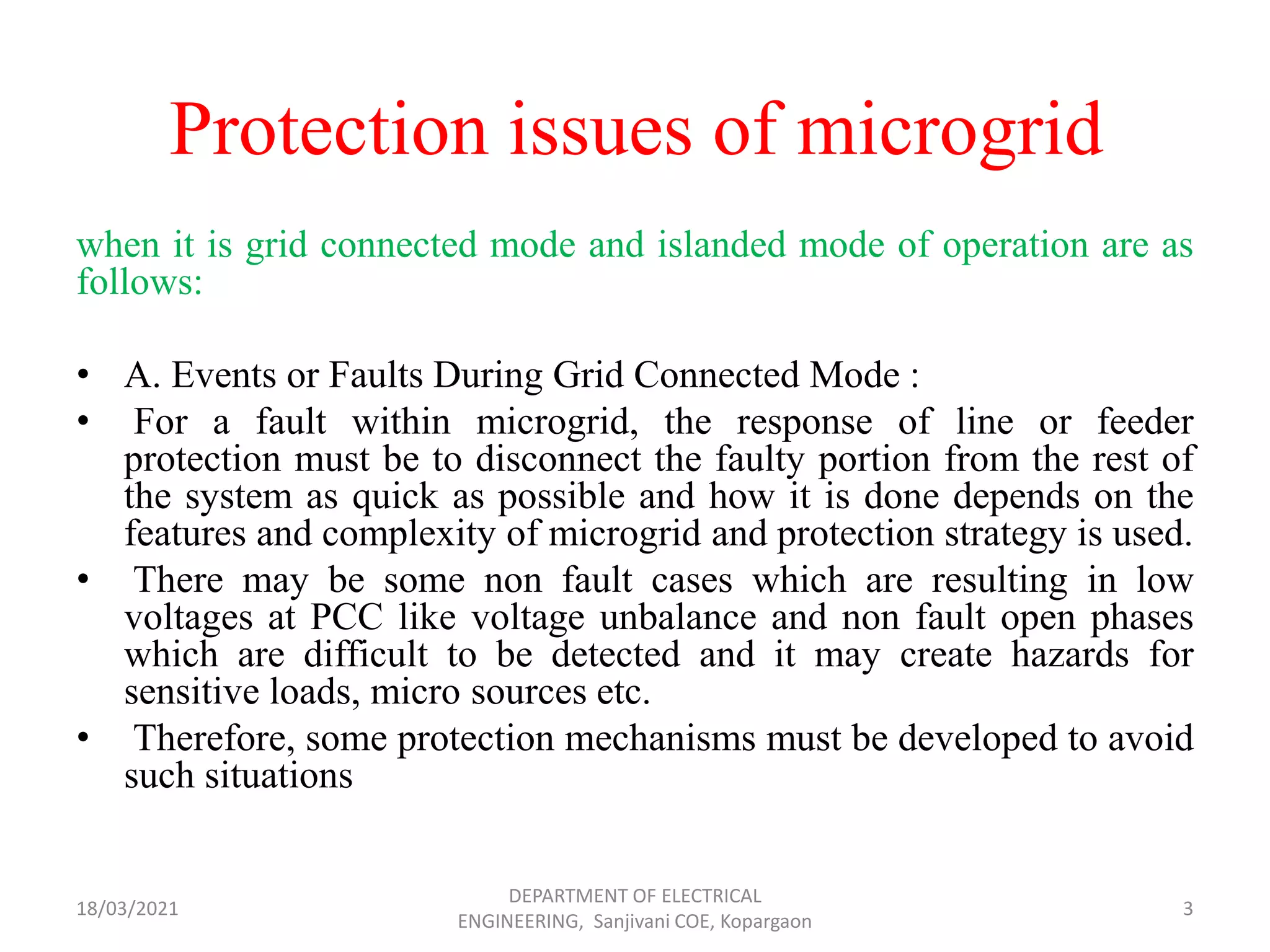 Protection issues of microgrid

when it is grid connected mode and islanded mode of operation are as follows:

• A. Events or Faults During Grid Connected Mode :
• For a fault within microgrid, the response of line or feeder protection must be to disconnect the faulty portion from the rest of the system as quick as possible and how it is done depends on the features and complexity of microgrid and protection strategy is used.
• There may be some non fault cases which are resulting in low voltages at PCC like voltage unbalance and non fault open phases which are difficult to be detected and it may create hazards for sensitive loads, micro sources etc.
• Therefore, some protection mechanisms must be developed to avoid such situations

18/03/2021

DEPARTMENT OF ELECTRICAL ENGINEERING, Sanjivani COE, Kopargaon

3